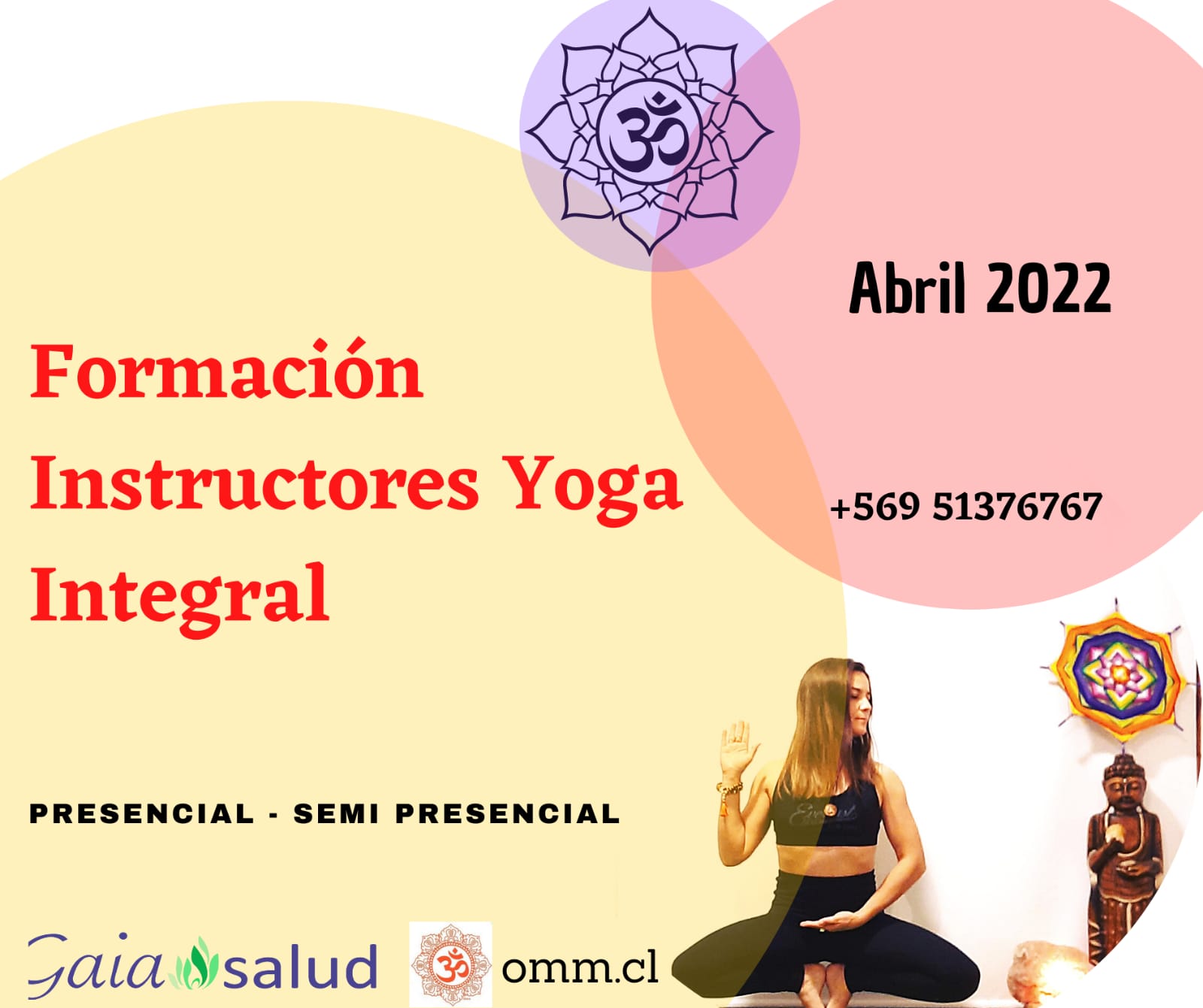 Abril 2022

Formación Instructores Yoga Integral

+569 51376767

PRESENCIAL - SEMI PRESENCIAL

Gaia salud

omm.cl